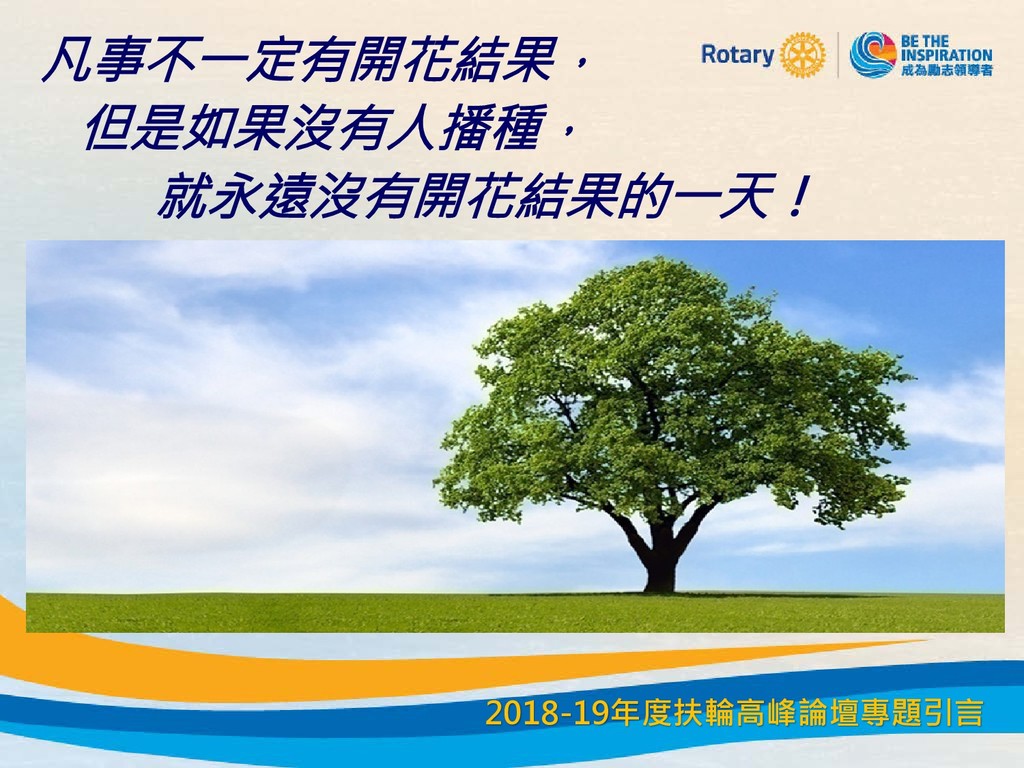 凡事不一定有開花結果，
但是如果沒有人播種，
就永遠沒有開花結果的一天！

Rotary

BE THE INSPIRATION
成為勵志領導者

2018-19年度扶輪高峰論壇專題引言